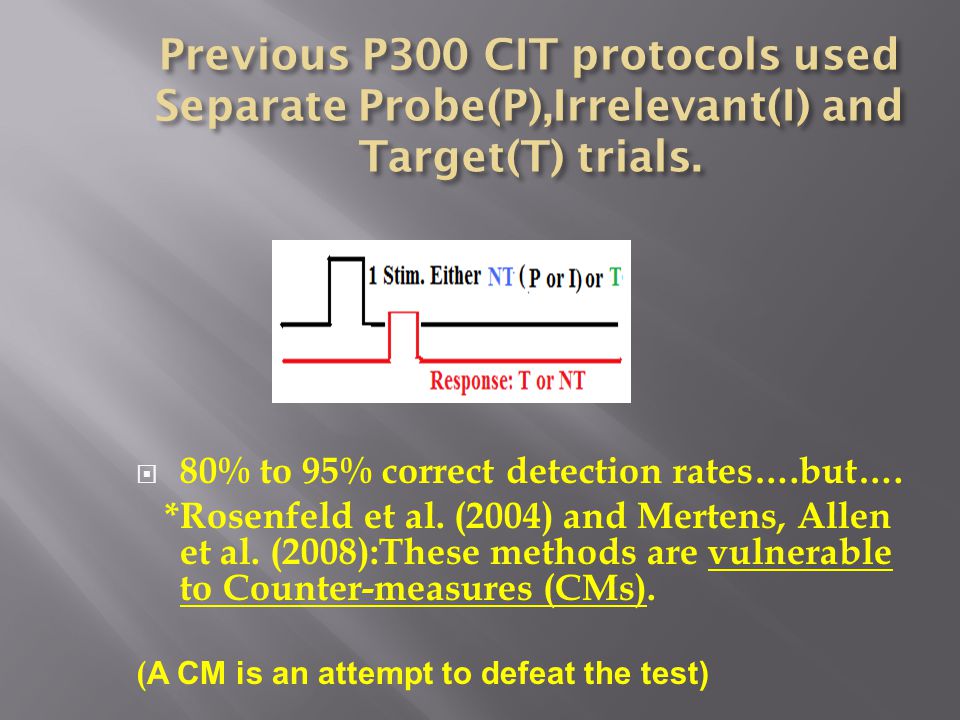 Previous P300 CIT protocols used Separate Probe(P),Irrelevant(I) and Target(T) trials.

1 Stim. Either NT (P or I) or T

Response: T or NT

80% to 95% correct detection rates….but….
*Rosenfeld et al. (2004) and Mertens, Allen et al. (2008):These methods are vulnerable to Counter-measures (CMs).

(A CM is an attempt to defeat the test)